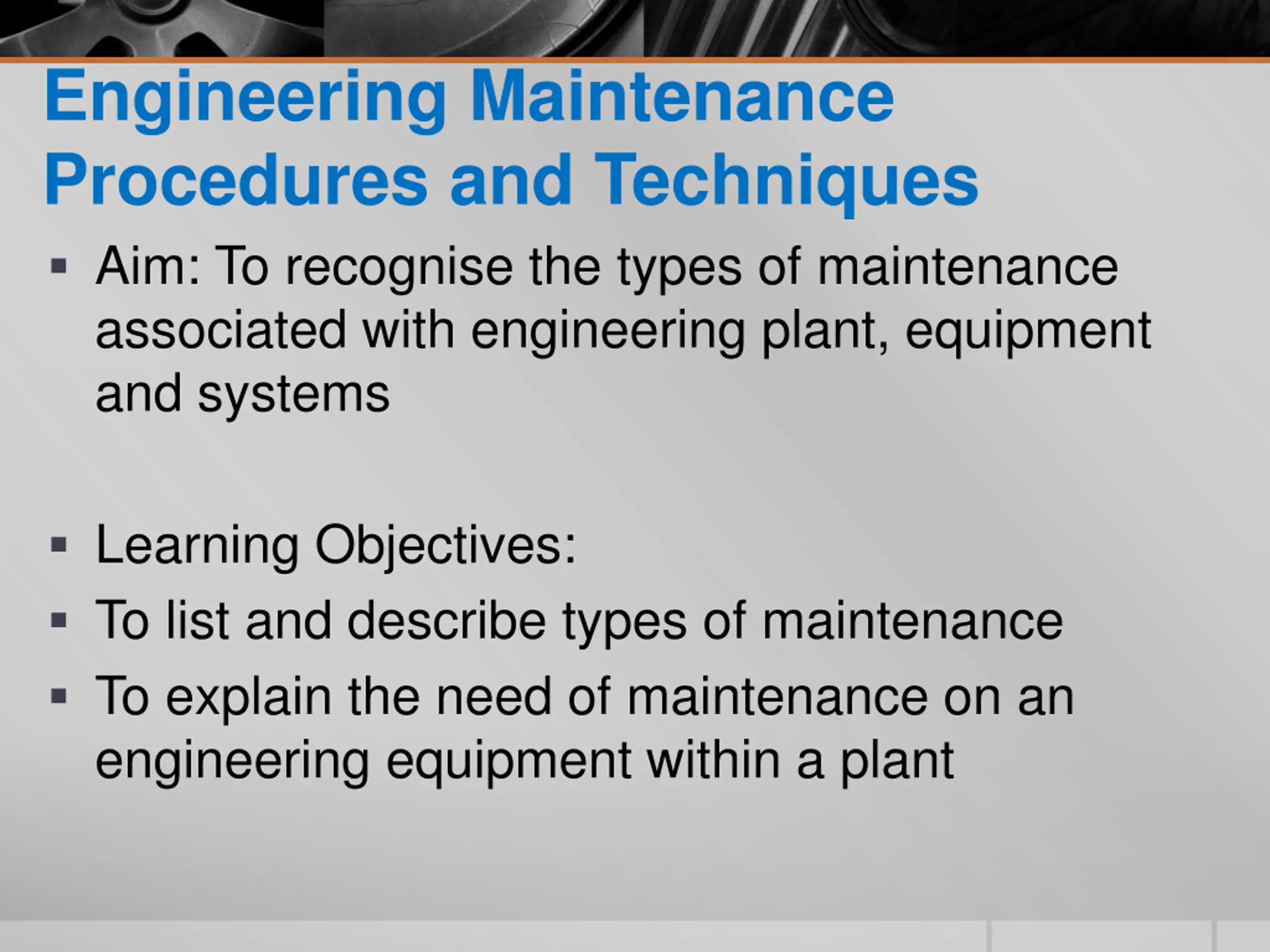 Engineering Maintenance Procedures and Techniques

▪ Aim: To recognise the types of maintenance associated with engineering plant, equipment and systems

▪ Learning Objectives:
▪ To list and describe types of maintenance
▪ To explain the need of maintenance on an engineering equipment within a plant